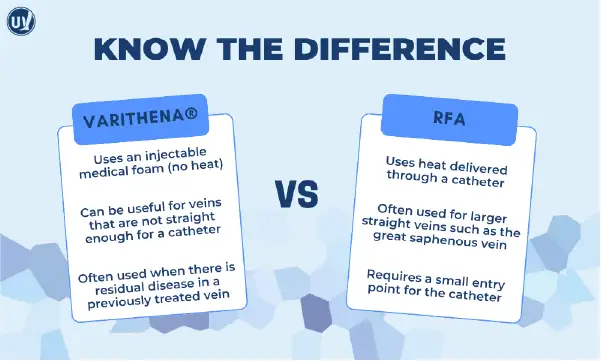 UV

KNOW THE DIFFERENCE

VARITHENA®

Uses an injectable medical foam (no heat)

Can be useful for veins that are not straight enough for a catheter

Often used when there is residual disease in a previously treated vein

VS

RFA

Uses heat delivered through a catheter

Often used for larger straight veins such as the great saphenous vein

Requires a small entry point for the catheter